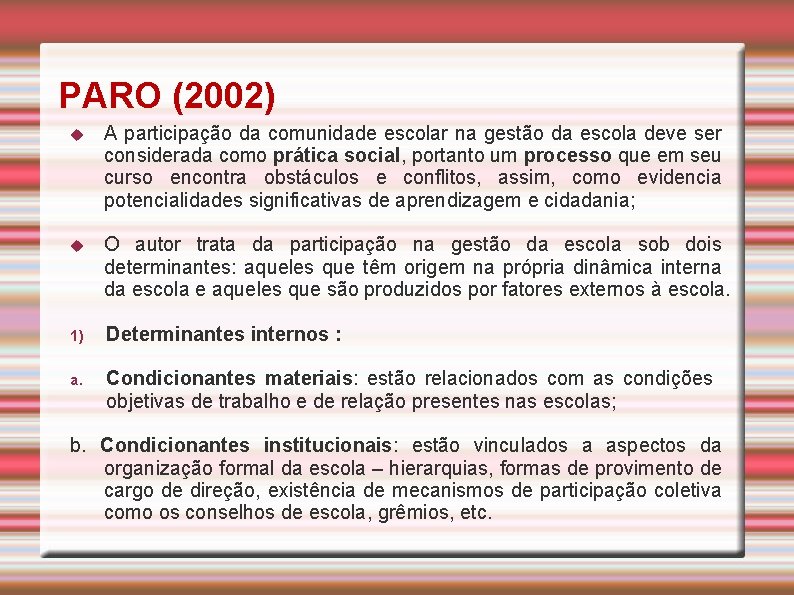 PARO (2002)

A participação da comunidade escolar na gestão da escola deve ser considerada como prática social, portanto um processo que em seu curso encontra obstáculos e conflitos, assim, como evidencia potencialidades significativas de aprendizagem e cidadania;

O autor trata da participação na gestão da escola sob dois determinantes: aqueles que têm origem na própria dinâmica interna da escola e aqueles que são produzidos por fatores externos à escola.

1) Determinantes internos :

a. Condicionantes materiais: estão relacionados com as condições objetivas de trabalho e de relação presentes nas escolas;

b. Condicionantes institucionais: estão vinculados a aspectos da organização formal da escola – hierarquias, formas de provimento de cargo de direção, existência de mecanismos de participação coletiva como os conselhos de escola, grêmios, etc.